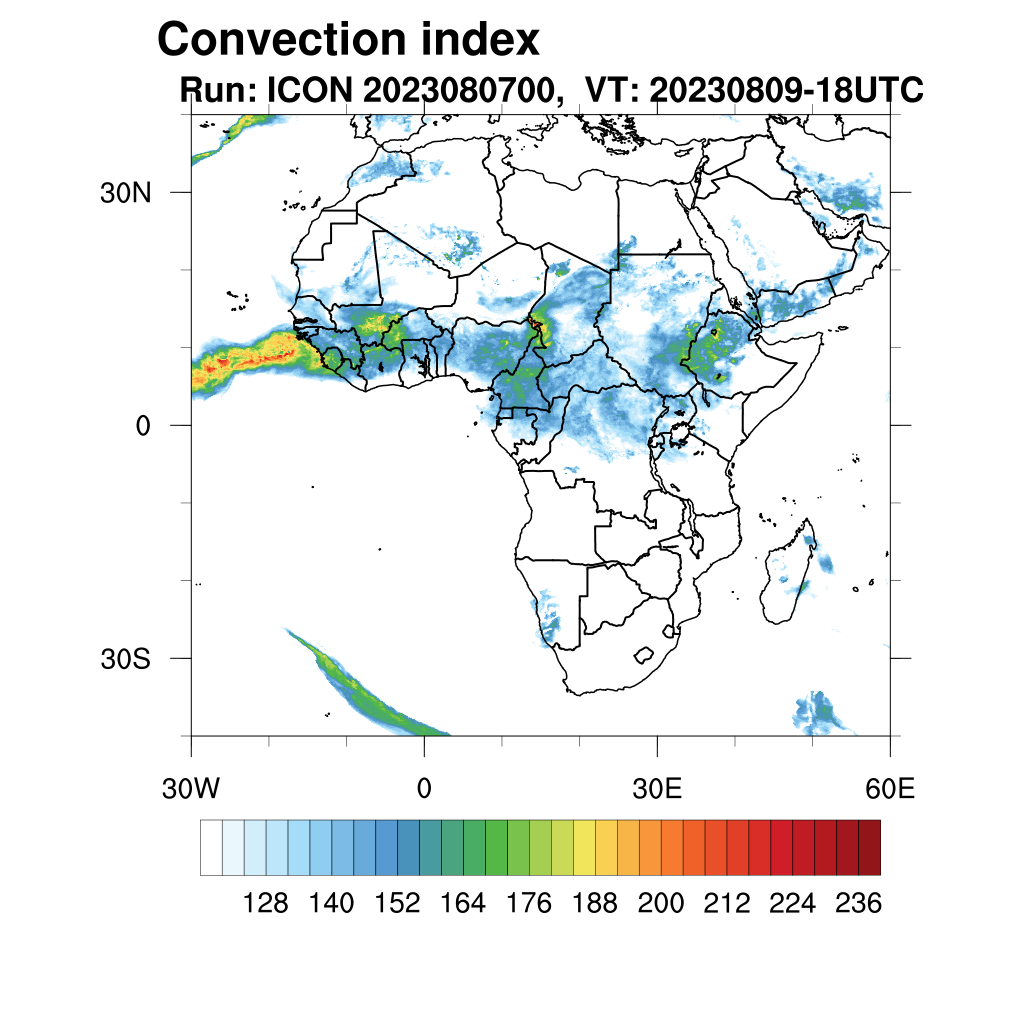 Convection index
Run: ICON 2023080700, VT: 20230809-18UTC

30N
0
30S
30W
0
30E
60E

128 140 152 164 176 188 200 212 224 236